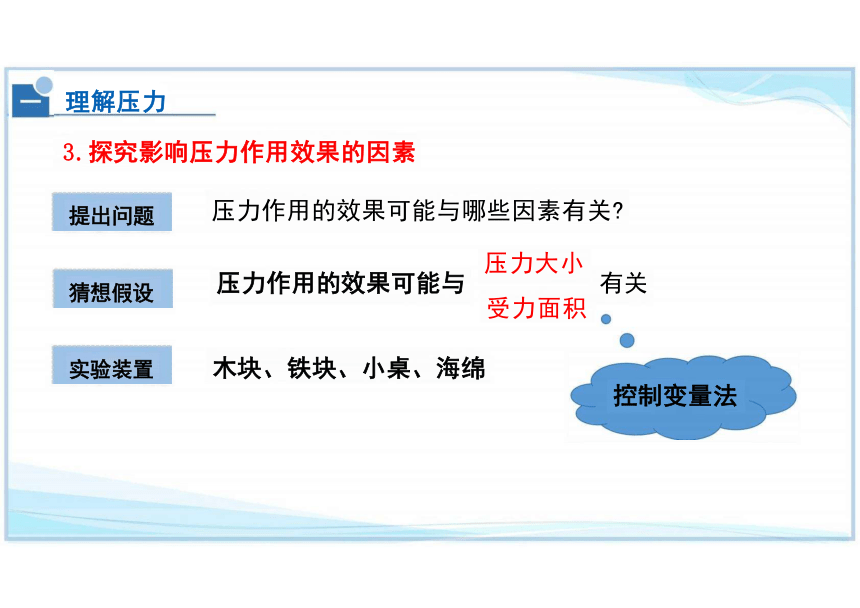 一 理解压力

3. 探究影响压力作用效果的因素

提出问题 压力作用的效果可能与哪些因素有关?

猜想假设 压力作用的效果可能与 压力大小 受力面积 有关

实验装置 木块、铁块、小桌、海绵

控制变量法